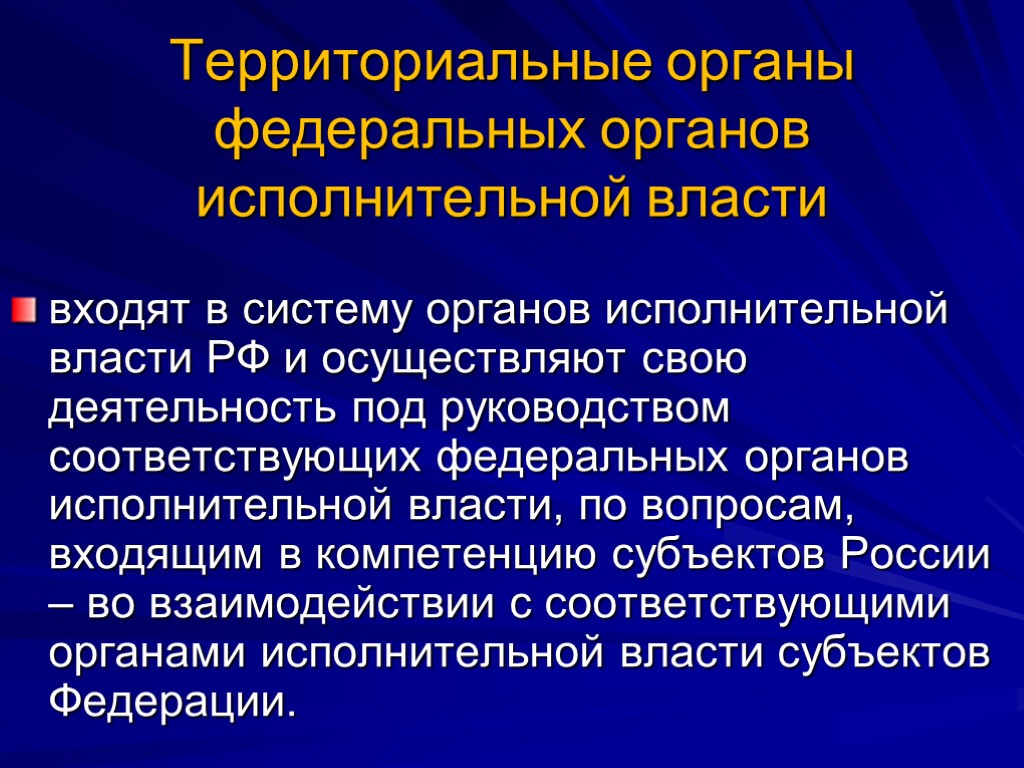 Территориальные органы федеральных органов исполнительной власти

входят в систему органов исполнительной власти РФ и осуществляют свою деятельность под руководством соответствующих федеральных органов исполнительной власти, по вопросам, входящим в компетенцию субъектов России – во взаимодействии с соответствующими органами исполнительной власти субъектов Федерации.